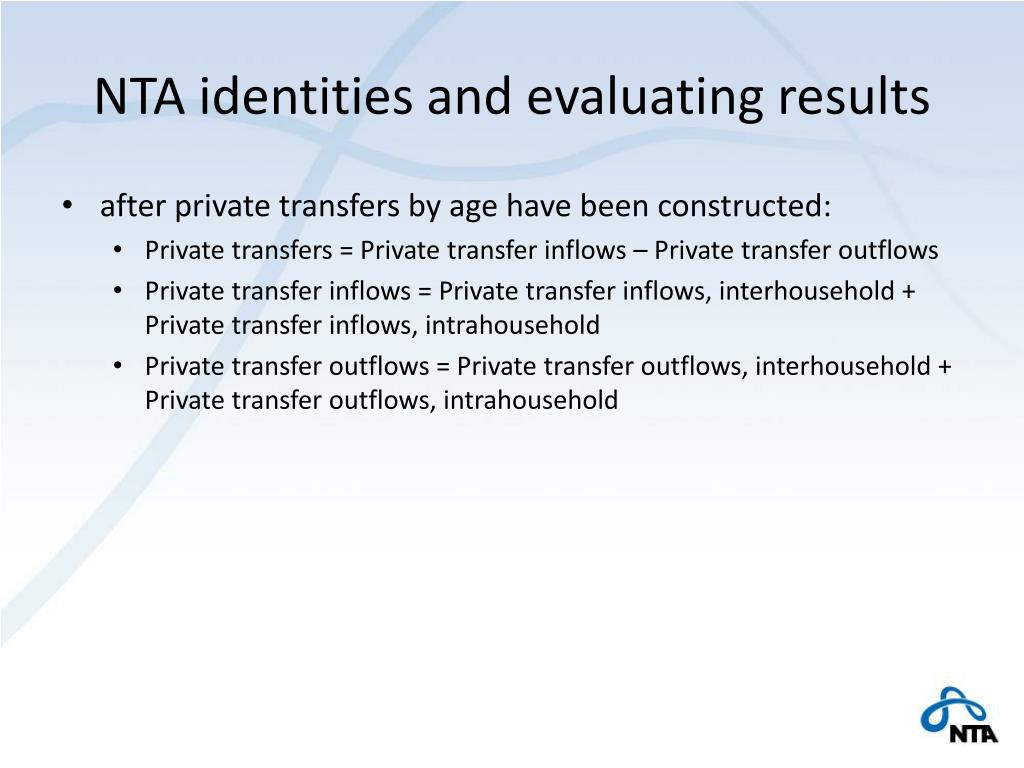 NTA identities and evaluating results

• after private transfers by age have been constructed:
  • Private transfers = Private transfer inflows – Private transfer outflows
  • Private transfer inflows = Private transfer inflows, interhousehold + Private transfer inflows, intrahousehold
  • Private transfer outflows = Private transfer outflows, interhousehold + Private transfer outflows, intrahousehold

NTA